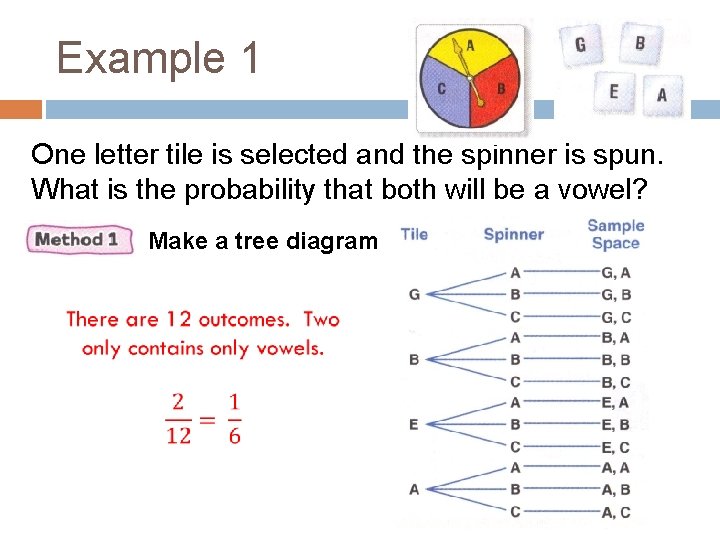 Example 1

A
C
B

G
B
E
A

One letter tile is selected and the spinner is spun. What is the probability that both will be a vowel?

Method 1 Make a tree diagram

There are 12 outcomes. Two only contains only vowels.

$\frac{2}{12} = \frac{1}{6}$

| Tile | Spinner | Sample Space |
|---|---|---|
| G | A | G, A |
| | B | G, B |
| | C | G, C |
| B | A | B, A |
| | B | B, B |
| | C | B, C |
| E | A | E, A |
| | B | E, B |
| | C | E, C |
| A | A | A, A |
| | B | A, B |
| | C | A, C |